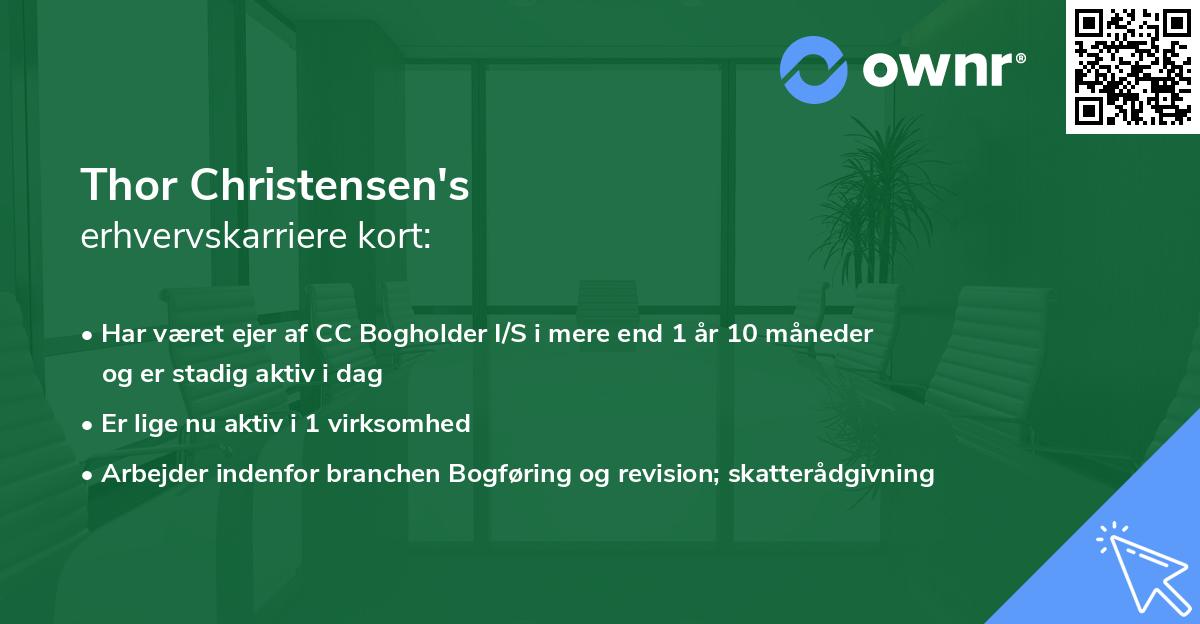 ownr®

Thor Christensen's
erhvervskarriere kort:

• Har været ejer af CC Bogholder I/S i mere end 1 år 10 måneder og er stadig aktiv i dag
• Er lige nu aktiv i 1 virksomhed
• Arbejder indenfor branchen Bogføring og revision; skatterådgivning